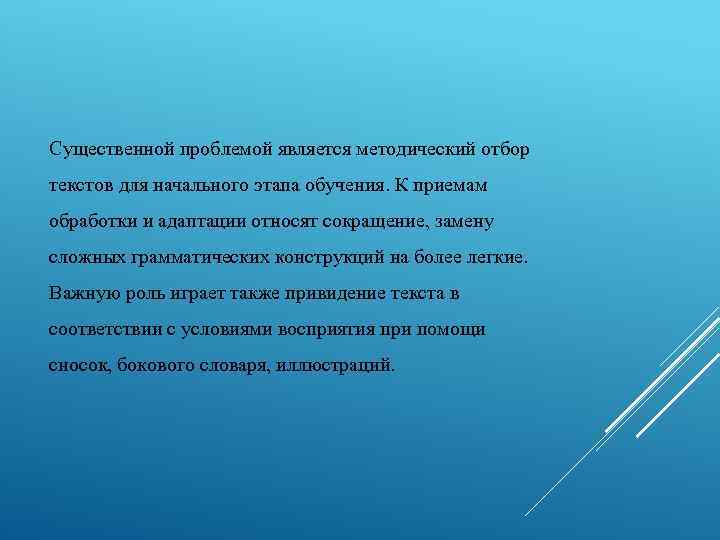 Существенной проблемой является методический отбор текстов для начального этапа обучения. К приемам обработки и адаптации относят сокращение, замену сложных грамматических конструкций на более легкие. Важную роль играет также привидение текста в соответствии с условиями восприятия при помощи сносок, бокового словаря, иллюстраций.